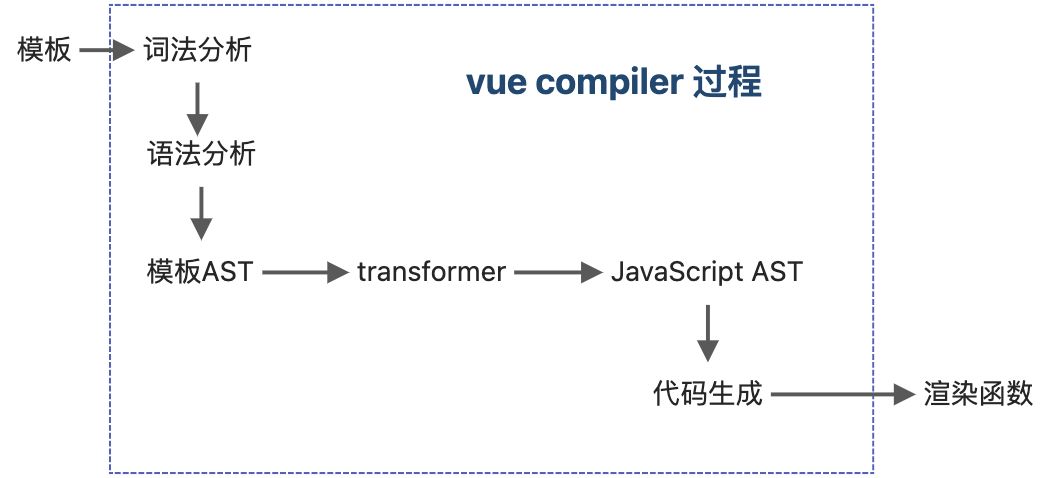 模板 词法分析

vue compiler 过程

语法分析

模板AST transformer JavaScript AST

代码生成 渲染函数